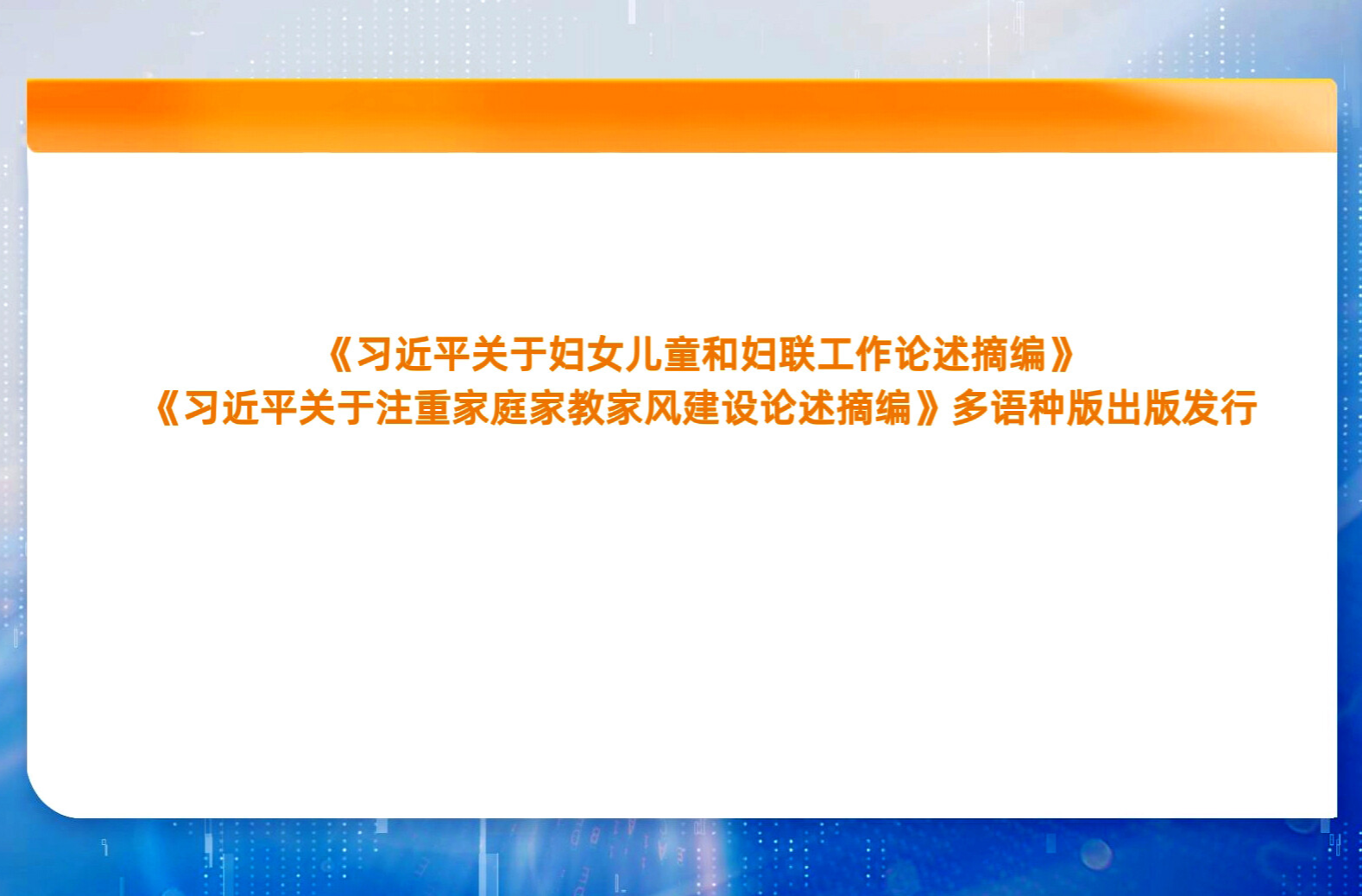 《习近平关于妇女儿童和妇联工作论述摘编》
《习近平关于注重家庭家教家风建设论述摘编》多语种版出版发行